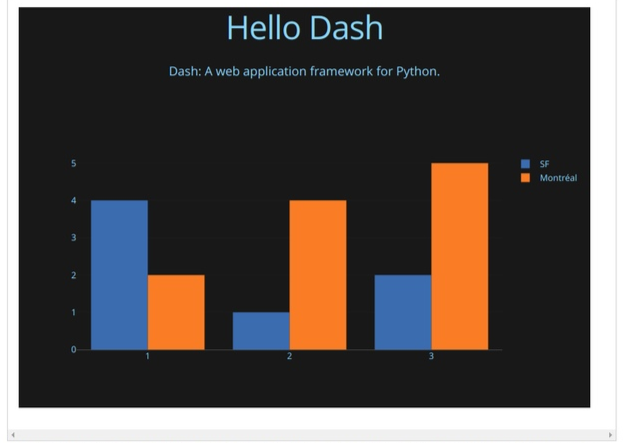 Hello Dash

Dash: A web application framework for Python.

5
4
3
2
1
0

1
2
3

SF
Montréal